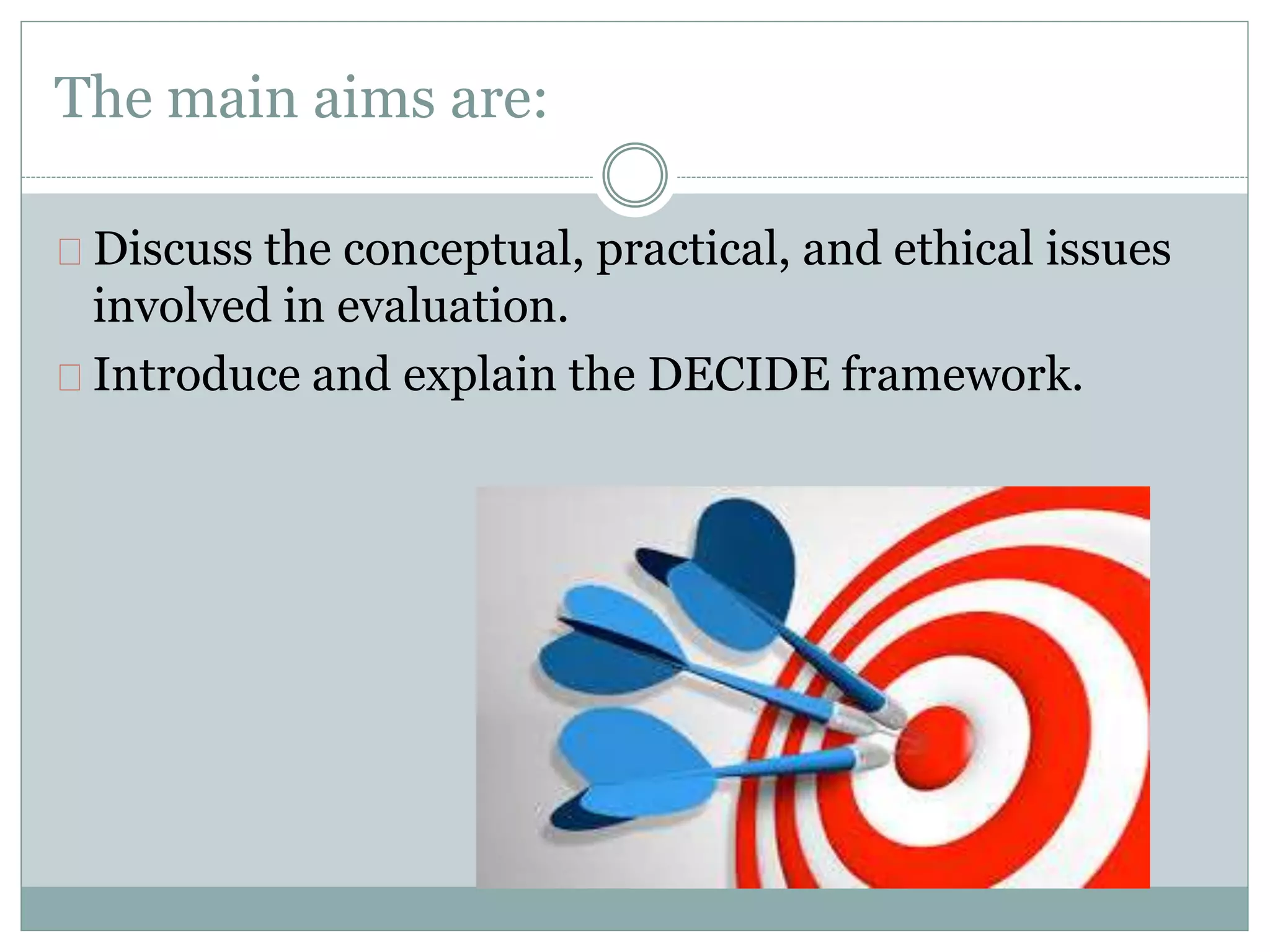 The main aims are:

Discuss the conceptual, practical, and ethical issues involved in evaluation.

Introduce and explain the DECIDE framework.